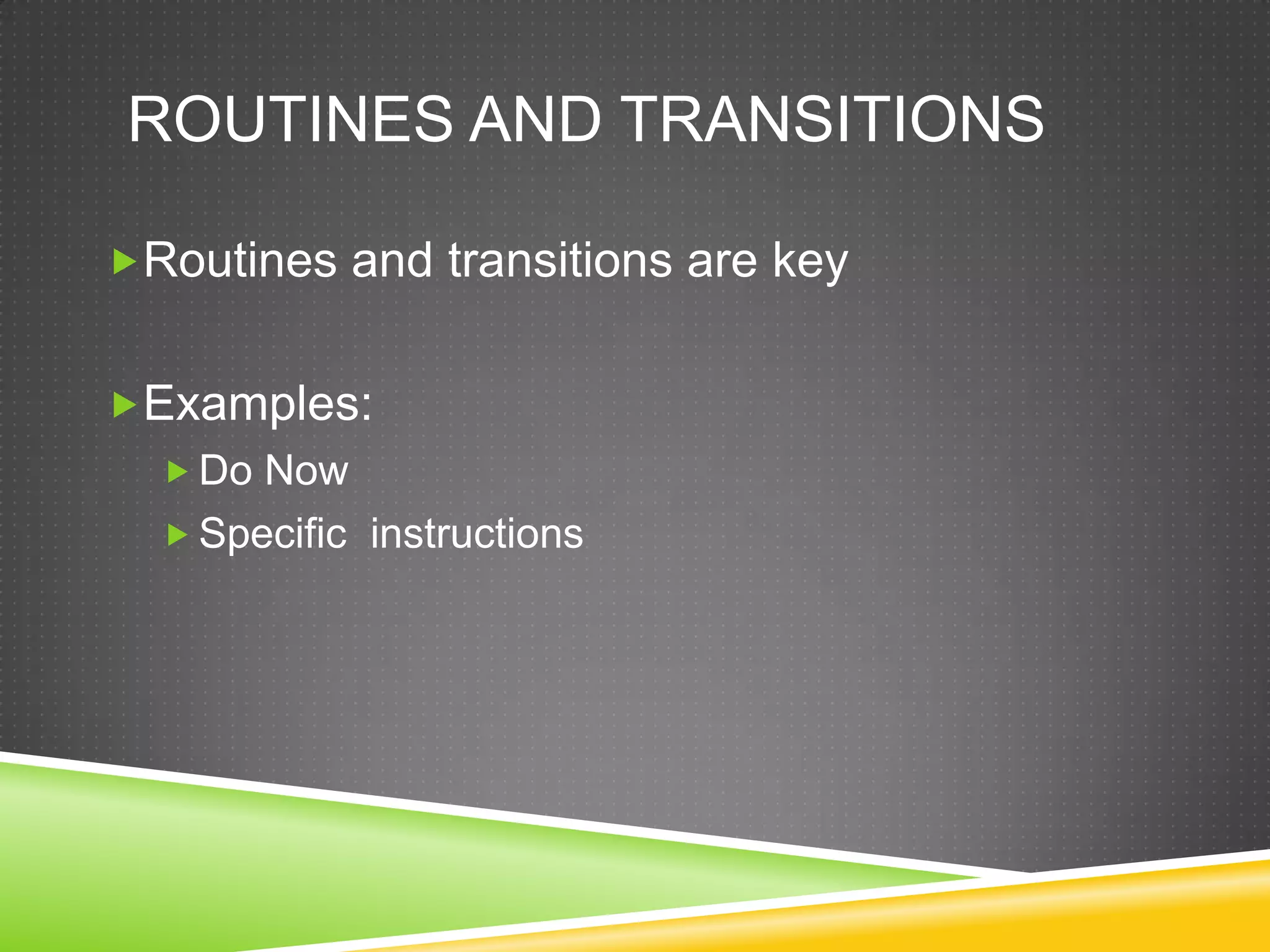 ROUTINES AND TRANSITIONS

Routines and transitions are key

Examples:

Do Now

Specific  instructions